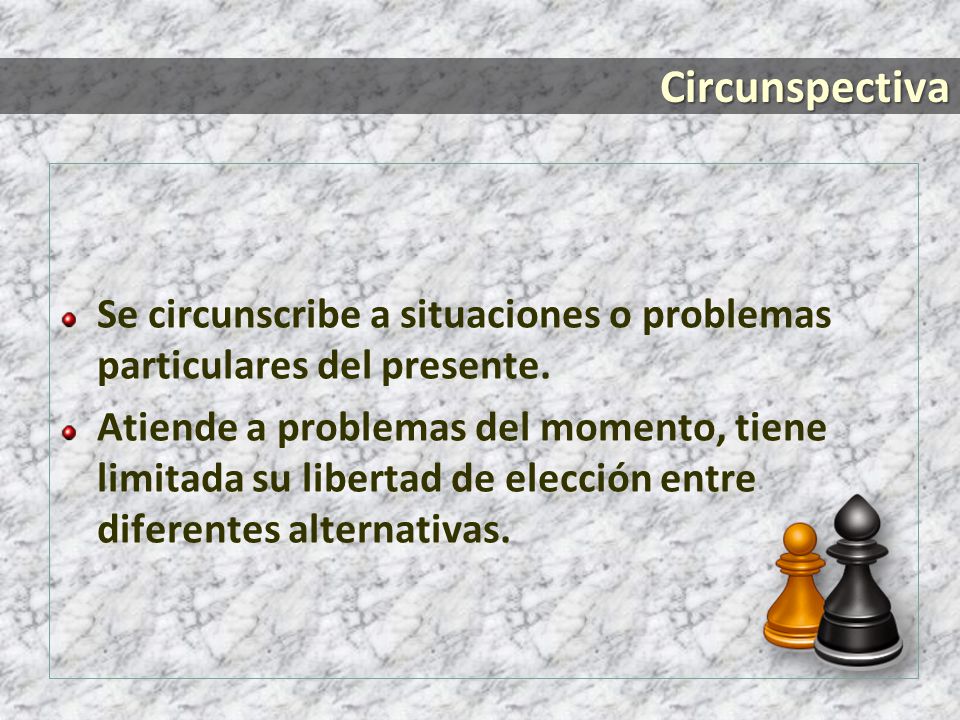 Circunspectiva

Se circunscribe a situaciones o problemas particulares del presente.

Atiende a problemas del momento, tiene limitada su libertad de elección entre diferentes alternativas.